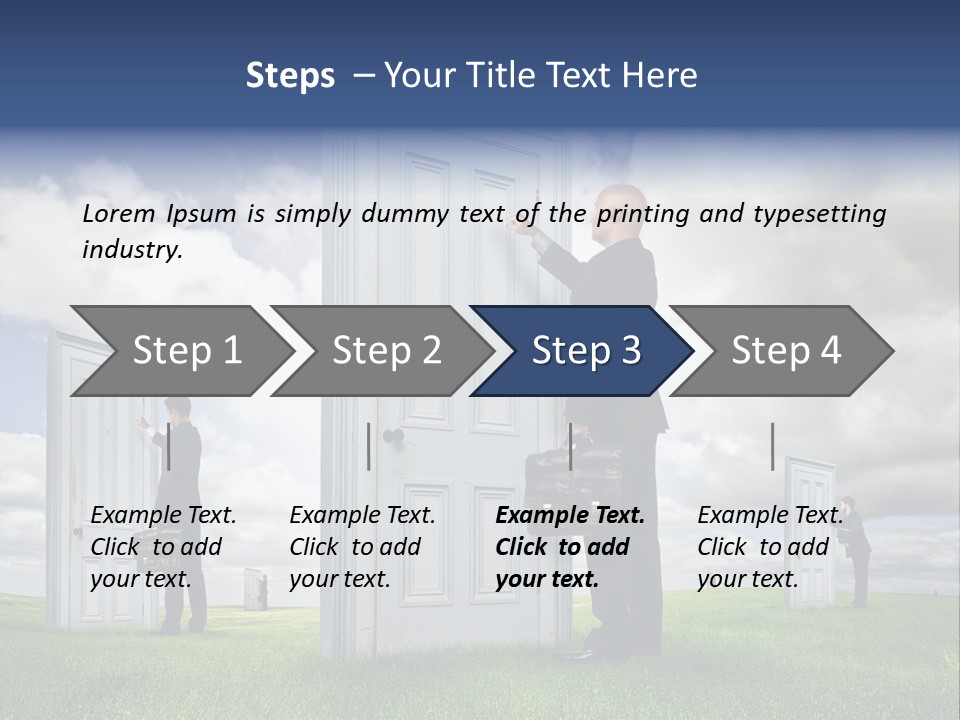 Steps – Your Title Text Here

Lorem Ipsum is simply dummy text of the printing and typesetting industry.

Step 1

Step 2

Step 3

Step 4

Example Text. Click to add your text.

Example Text. Click to add your text.

Example Text. Click to add your text.

Example Text. Click to add your text.